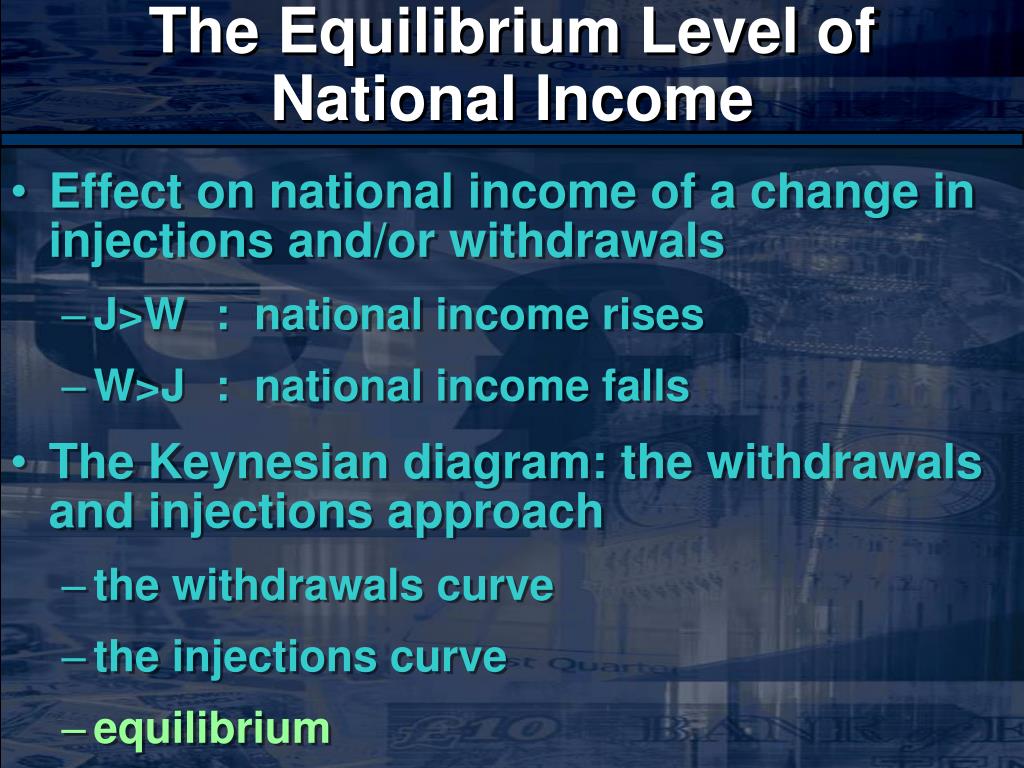 The Equilibrium Level of National Income

• Effect on national income of a change in injections and/or withdrawals

– J>W : national income rises

– W>J : national income falls

• The Keynesian diagram: the withdrawals and injections approach

– the withdrawals curve

– the injections curve

– equilibrium